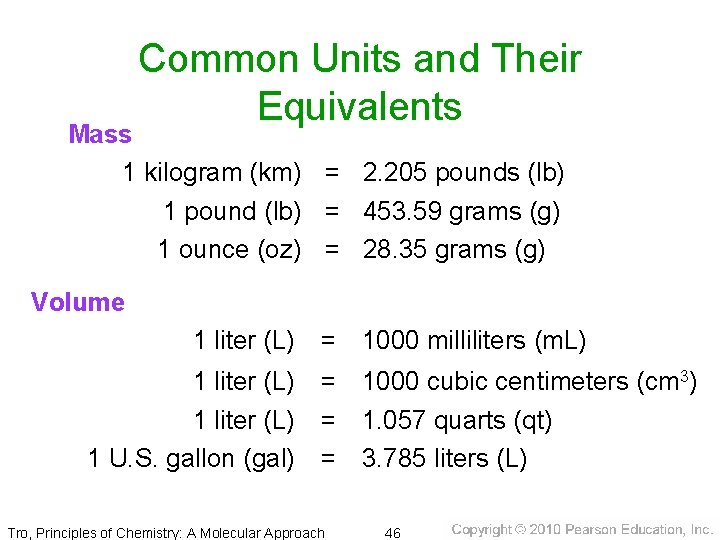 Common Units and Their Equivalents

Mass

1 kilogram (km) = 2.205 pounds (lb)
1 pound (lb) = 453.59 grams (g)
1 ounce (oz) = 28.35 grams (g)

Volume

1 liter (L) = 1000 milliliters (mL)
1 liter (L) = 1000 cubic centimeters ($cm^3$)
1 liter (L) = 1.057 quarts (qt)
1 U.S. gallon (gal) = 3.785 liters (L)

Tro, Principles of Chemistry: A Molecular Approach 46 Copyright © 2010 Pearson Education, Inc.